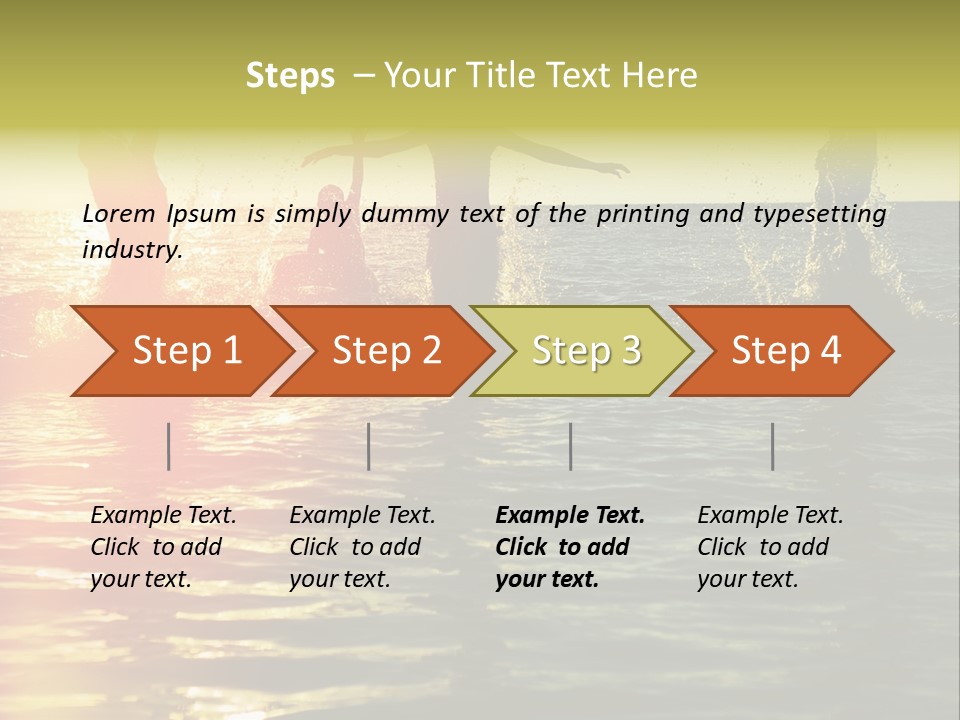 Steps – Your Title Text Here

Lorem Ipsum is simply dummy text of the printing and typesetting industry.

Step 1

Step 2

Step 3

Step 4

Example Text. Click to add your text.

Example Text. Click to add your text.

Example Text. Click to add your text.

Example Text. Click to add your text.